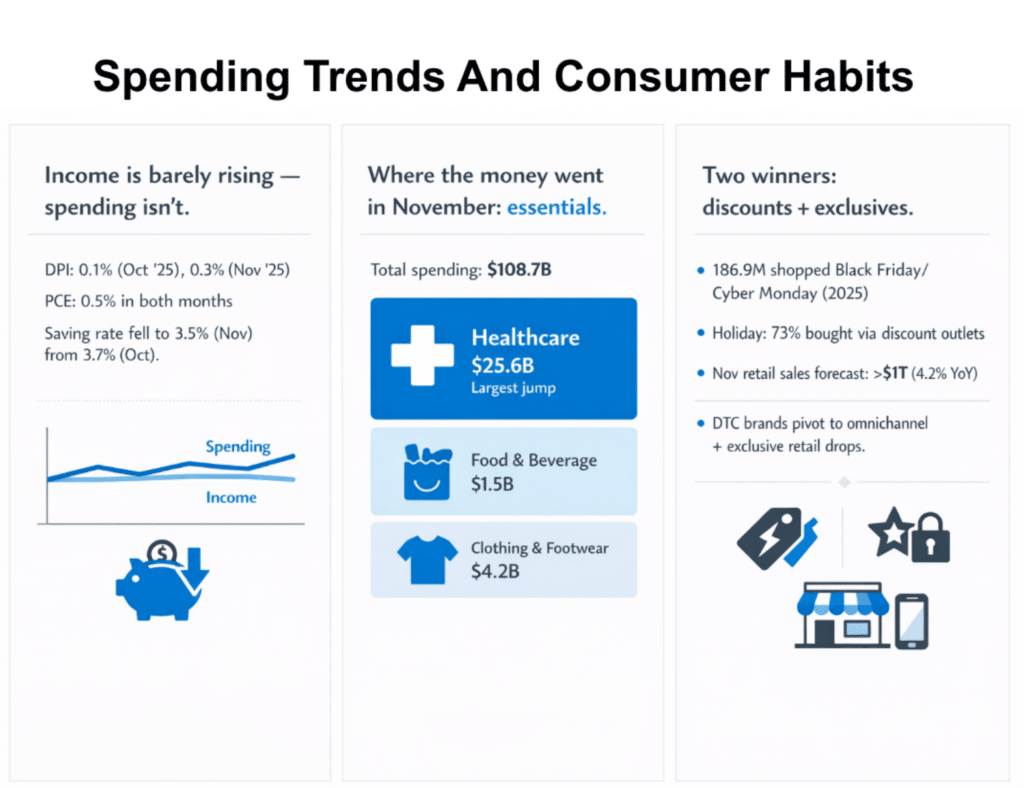 Spending Trends And Consumer Habits

Income is barely rising — spending isn't.

DPI: 0.1% (Oct '25), 0.3% (Nov '25)

PCE: 0.5% in both months

Saving rate fell to 3.5% (Nov) from 3.7% (Oct).

Spending

Income

Where the money went in November: essentials.

Total spending: $108.7B

Healthcare
$25.6B
Largest jump

Food & Beverage
$1.5B

Clothing & Footwear
$4.2B

Two winners: discounts + exclusives.

• 186.9M shopped Black Friday/ Cyber Monday (2025)

• Holiday: 73% bought via discount outlets

• Nov retail sales forecast: >$1T (4.2% YoY)

• DTC brands pivot to omnichannel + exclusive retail drops.